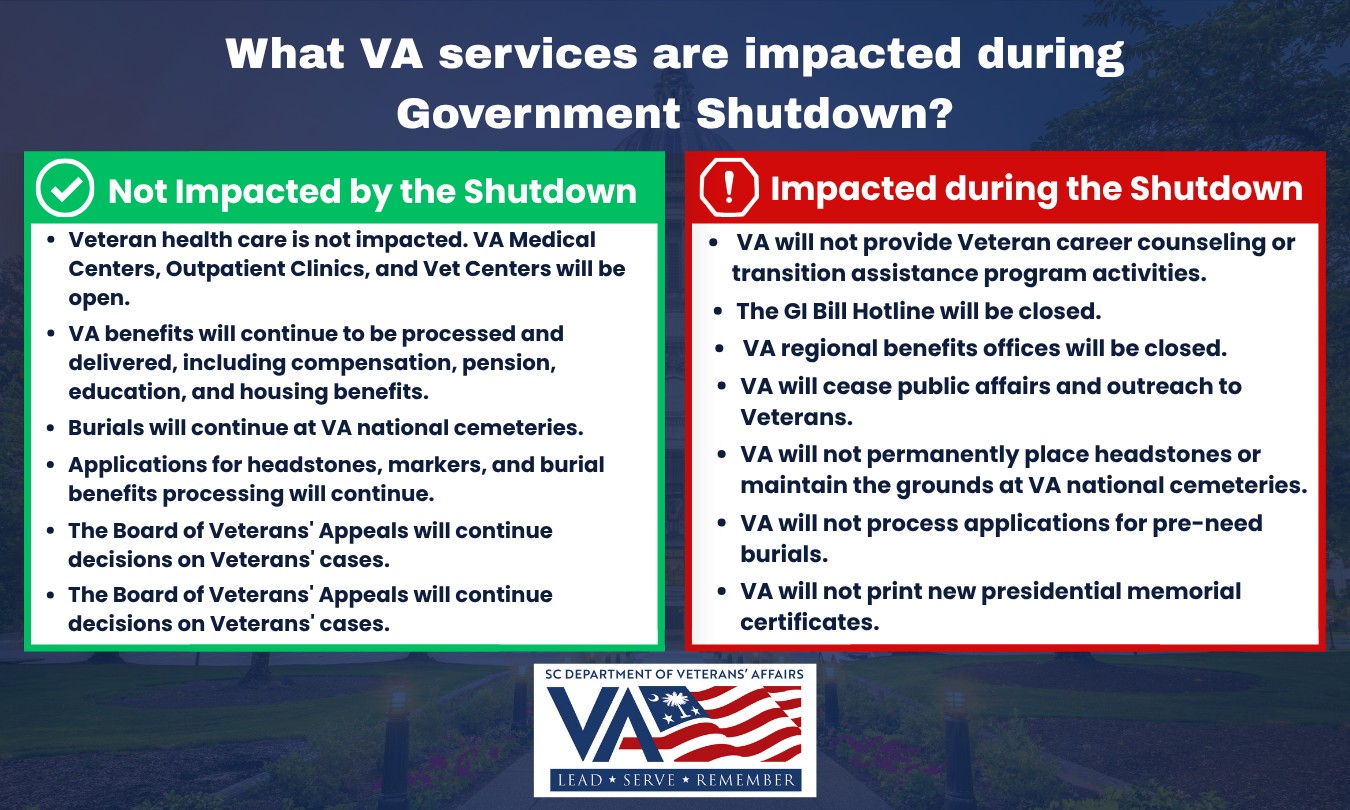 What VA services are impacted during Government Shutdown?

Not Impacted by the Shutdown

- Veteran health care is not impacted. VA Medical Centers, Outpatient Clinics, and Vet Centers will be open.
- VA benefits will continue to be processed and delivered, including compensation, pension, education, and housing benefits.
- Burials will continue at VA national cemeteries.
- Applications for headstones, markers, and burial benefits processing will continue.
- The Board of Veterans' Appeals will continue decisions on Veterans' cases.
- The Board of Veterans' Appeals will continue decisions on Veterans' cases.

Impacted during the Shutdown

- VA will not provide Veteran career counseling or transition assistance program activities.
- The GI Bill Hotline will be closed.
- VA regional benefits offices will be closed.
- VA will cease public affairs and outreach to Veterans.
- VA will not permanently place headstones or maintain the grounds at VA national cemeteries.
- VA will not process applications for pre-need burials.
- VA will not print new presidential memorial certificates.

SC DEPARTMENT OF VETERANS' AFFAIRS
VA
LEAD ★ SERVE ★ REMEMBER